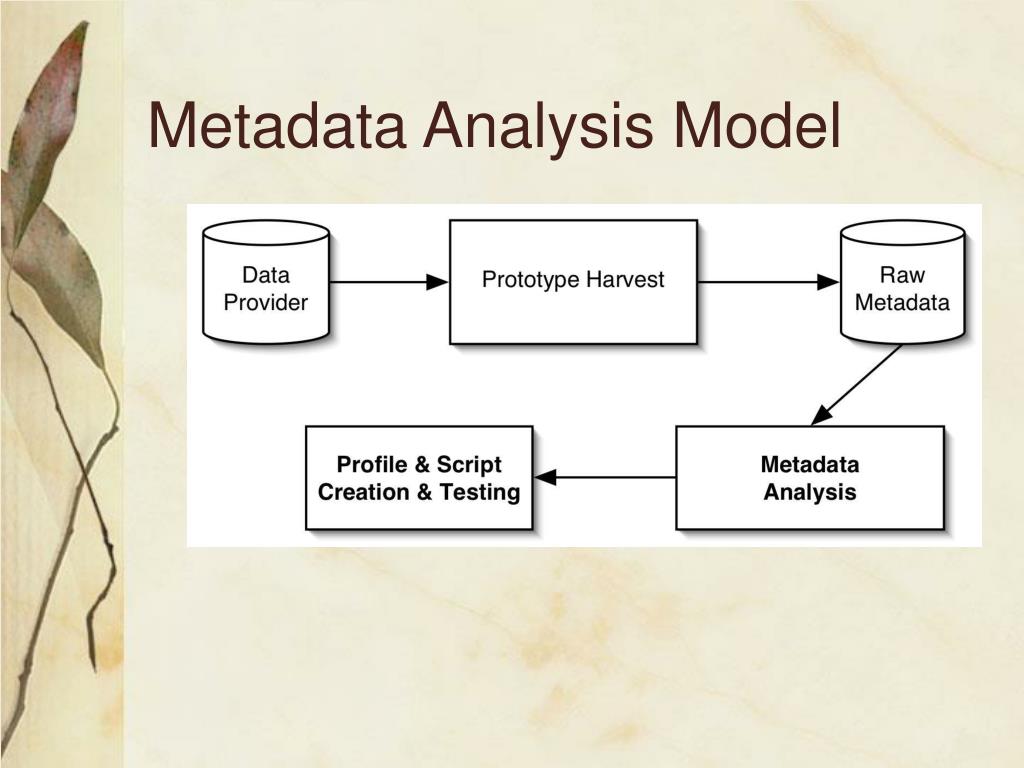 Metadata Analysis Model

Data Provider

Prototype Harvest

Raw Metadata

Metadata Analysis

Profile & Script Creation & Testing